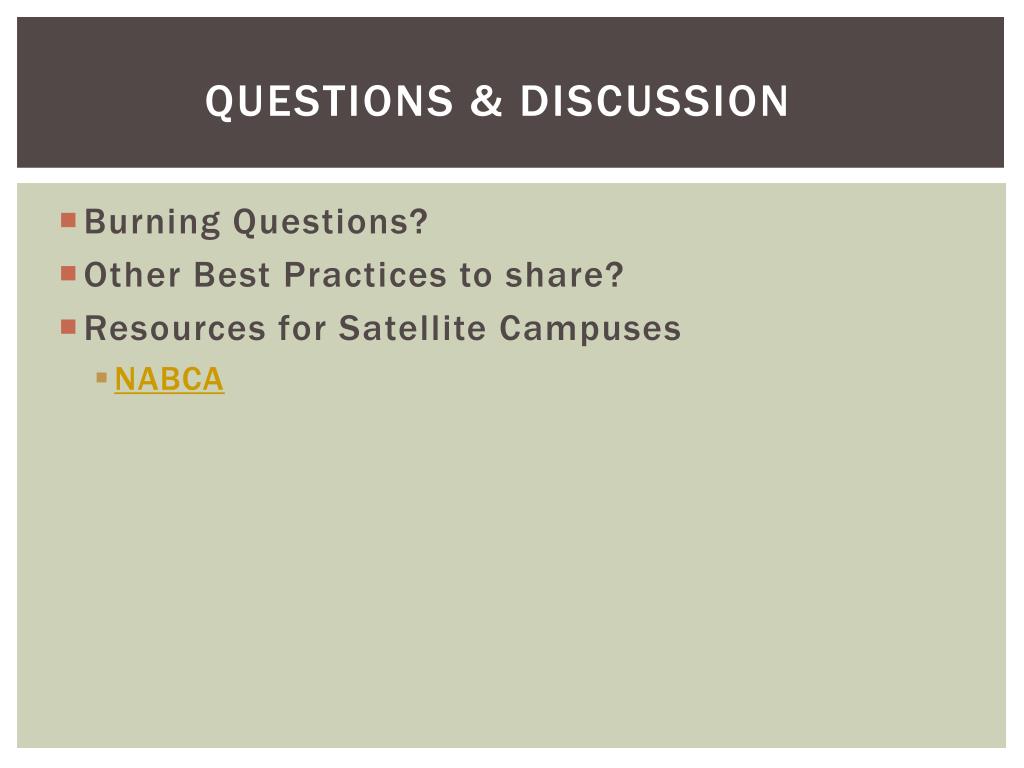 QUESTIONS & DISCUSSION

Burning Questions?

Other Best Practices to share?

Resources for Satellite Campuses

NABCA